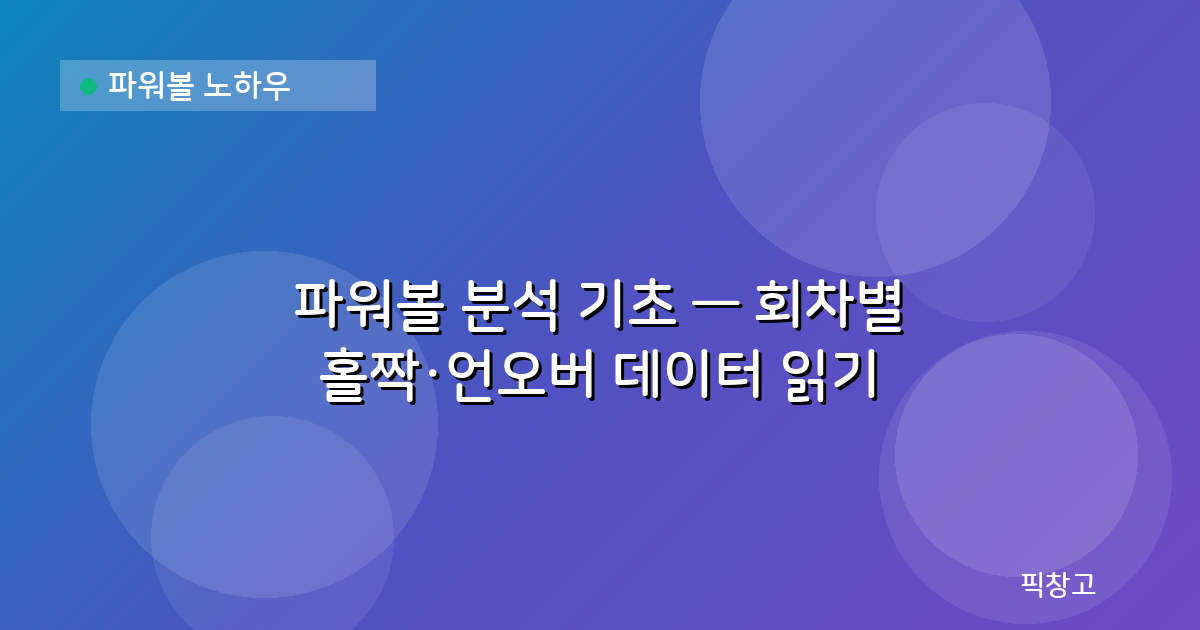 파워볼 노하우

파워볼 분석 기초 — 회차별 홀짝·언오버 데이터 읽기

픽창고